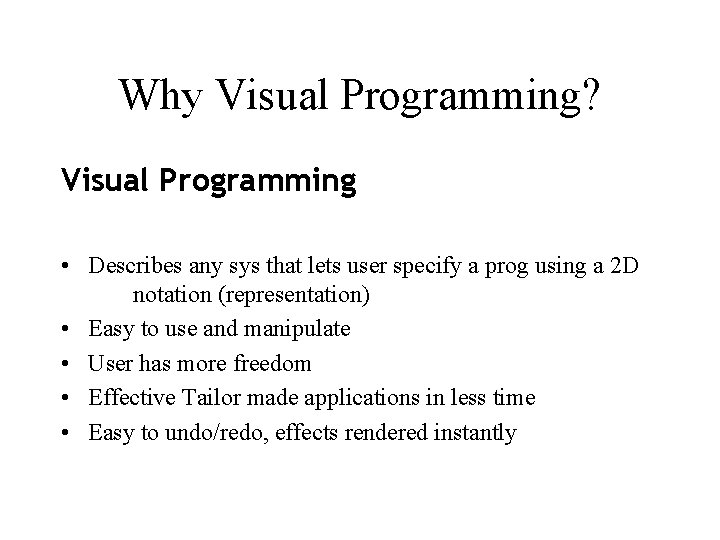 Why Visual Programming?

Visual Programming

• Describes any sys that lets user specify a prog using a 2D notation (representation)
• Easy to use and manipulate
• User has more freedom
• Effective Tailor made applications in less time
• Easy to undo/redo, effects rendered instantly